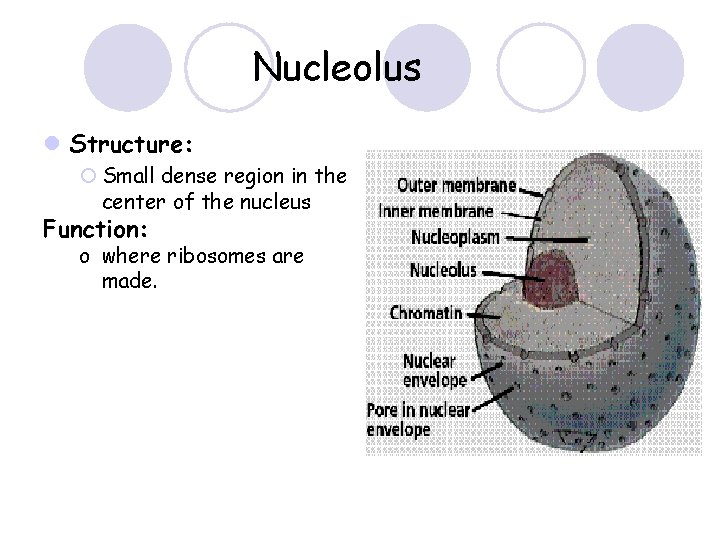 Nucleolus

Structure:

Small dense region in the center of the nucleus

Function:

o where ribosomes are made.

Outer membrane
Inner membrane
Nucleoplasm
Nucleolus
Chromatin
Nuclear envelope
Pore in nuclear envelope